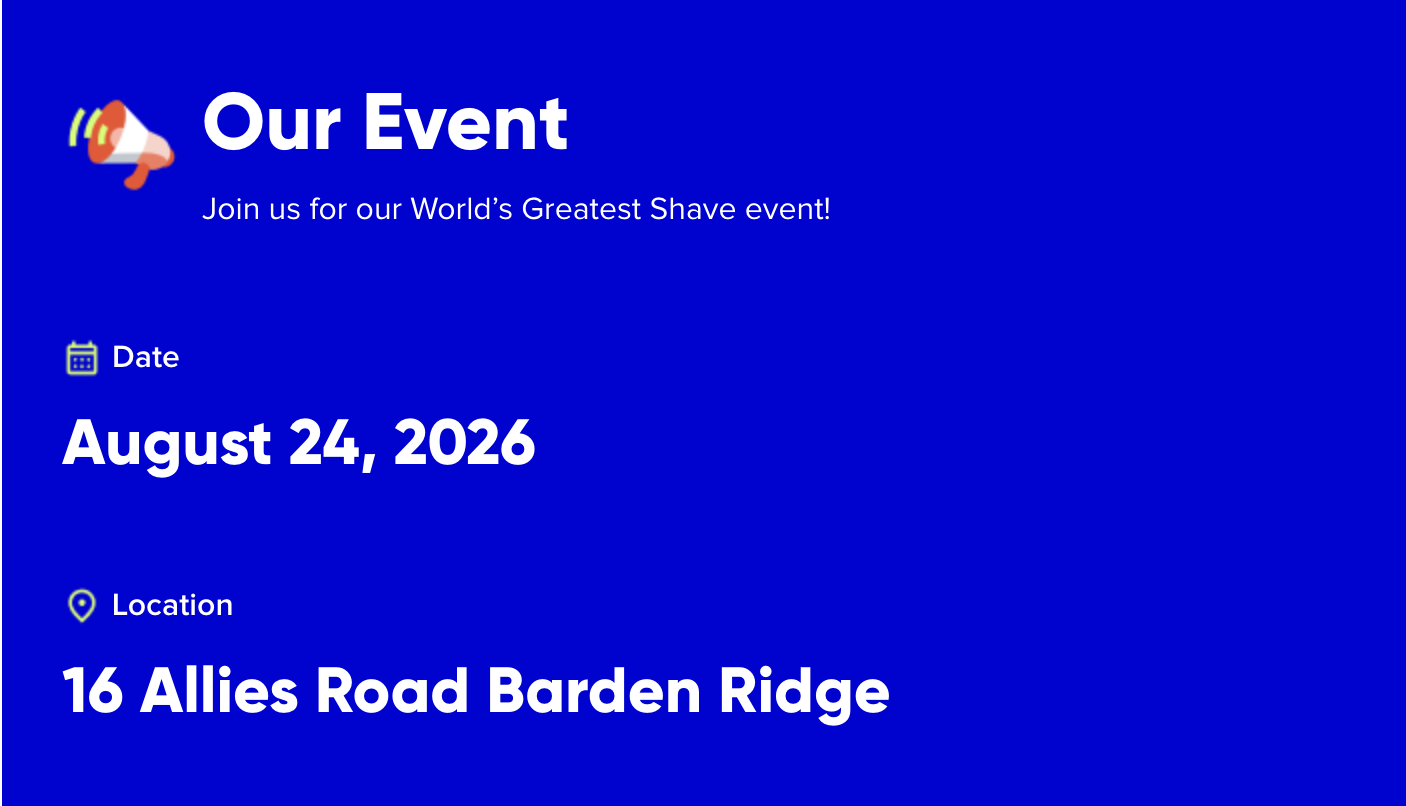 Our Event

Join us for our World’s Greatest Shave event!

Date

August 24, 2026

Location

16 Allies Road Barden Ridge